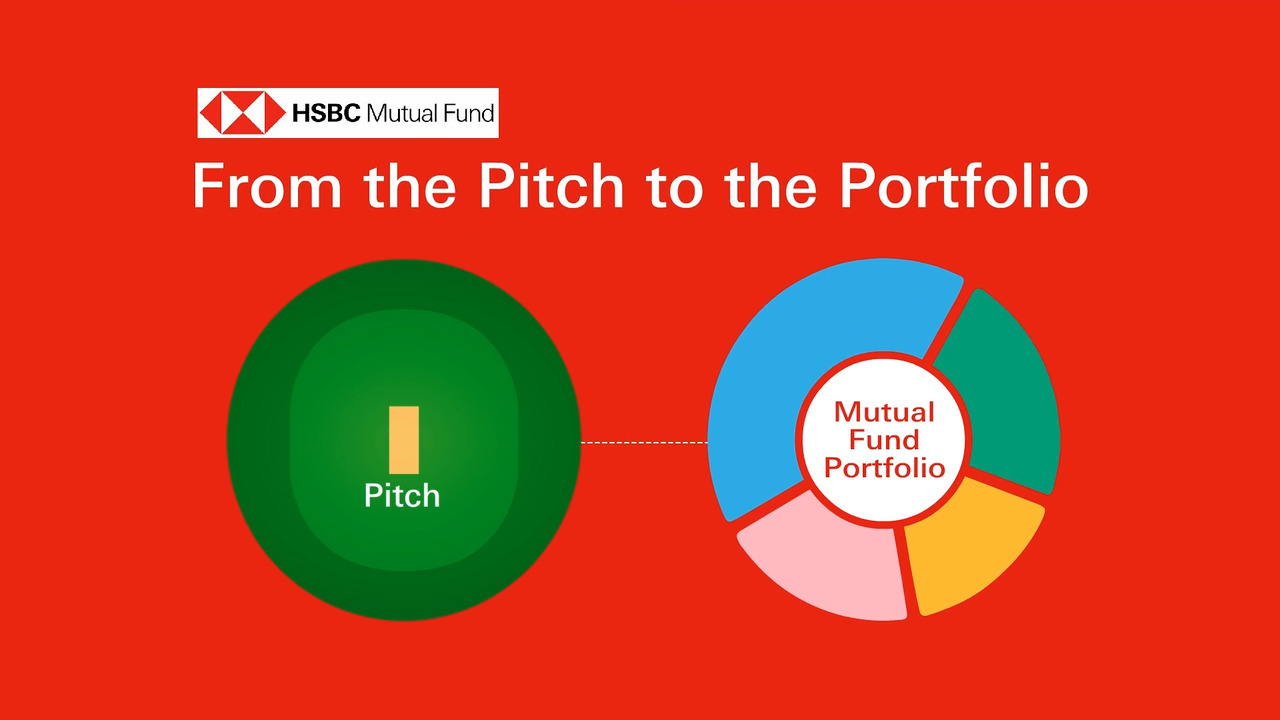 HSBC Mutual Fund

From the Pitch to the Portfolio

Pitch

Mutual Fund Portfolio